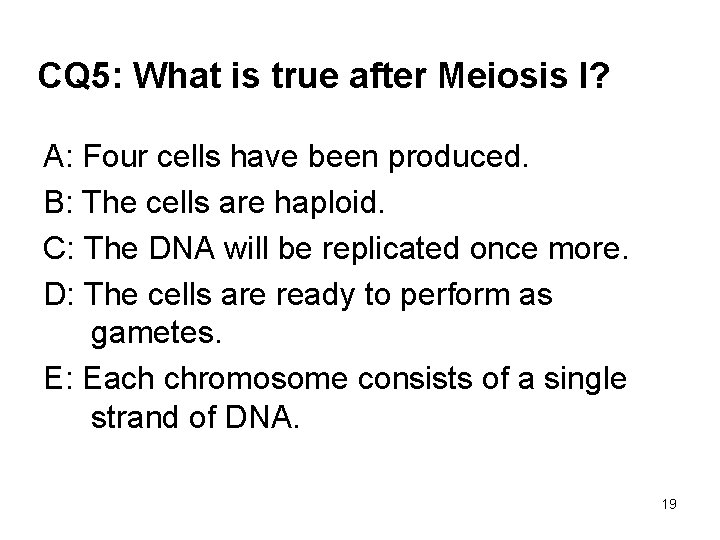 CQ5: What is true after Meiosis I?

A: Four cells have been produced.

B: The cells are haploid.

C: The DNA will be replicated once more.

D: The cells are ready to perform as gametes.

E: Each chromosome consists of a single strand of DNA.

19